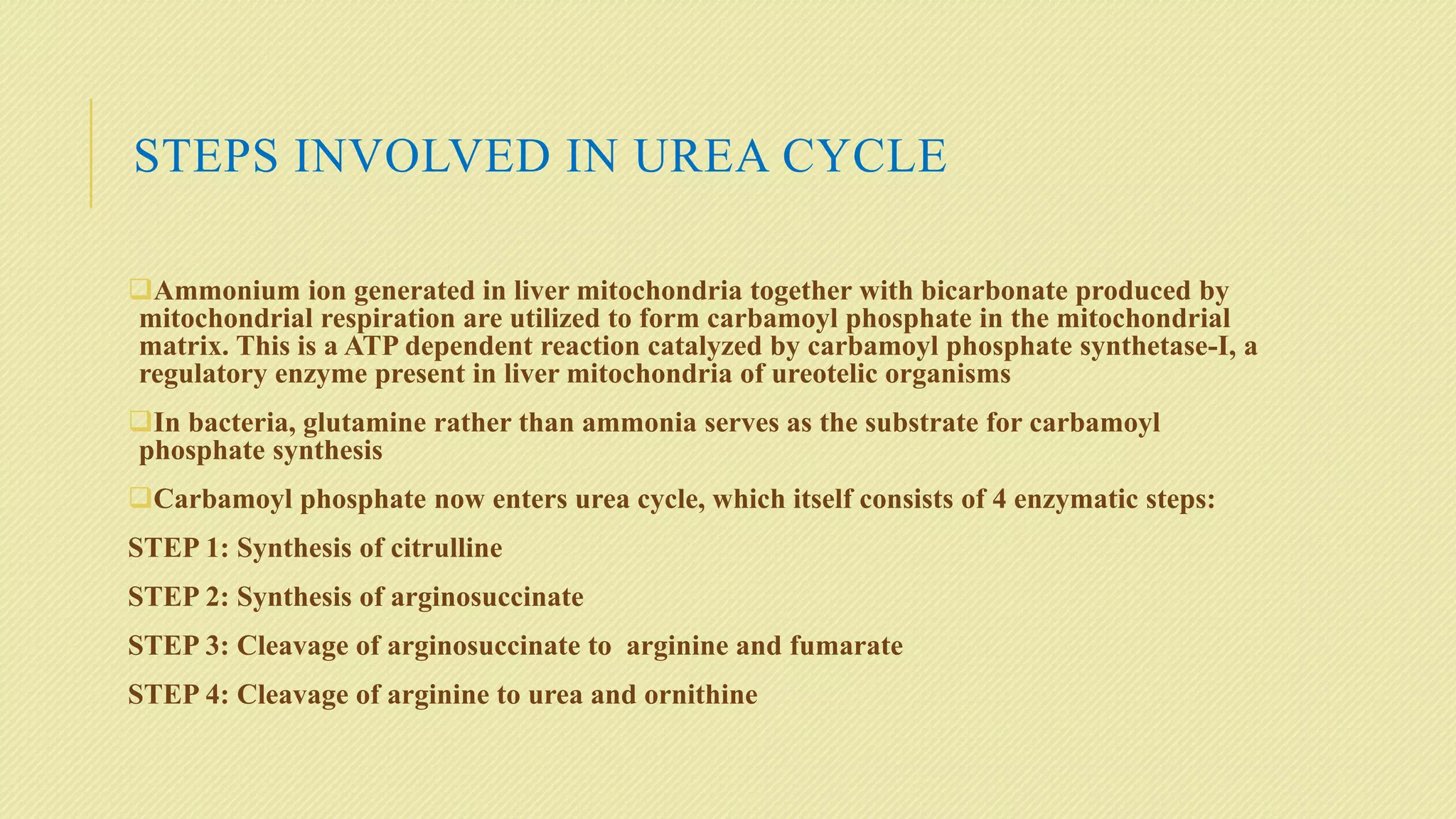 STEPS INVOLVED IN UREA CYCLE

❑Ammonium ion generated in liver mitochondria together with bicarbonate produced by mitochondrial respiration are utilized to form carbamoyl phosphate in the mitochondrial matrix. This is a ATP dependent reaction catalyzed by carbamoyl phosphate synthetase-I, a regulatory enzyme present in liver mitochondria of ureotelic organisms

❑In bacteria, glutamine rather than ammonia serves as the substrate for carbamoyl phosphate synthesis

❑Carbamoyl phosphate now enters urea cycle, which itself consists of 4 enzymatic steps:

STEP 1: Synthesis of citrulline

STEP 2: Synthesis of arginosuccinate

STEP 3: Cleavage of arginosuccinate to arginine and fumarate

STEP 4: Cleavage of arginine to urea and ornithine